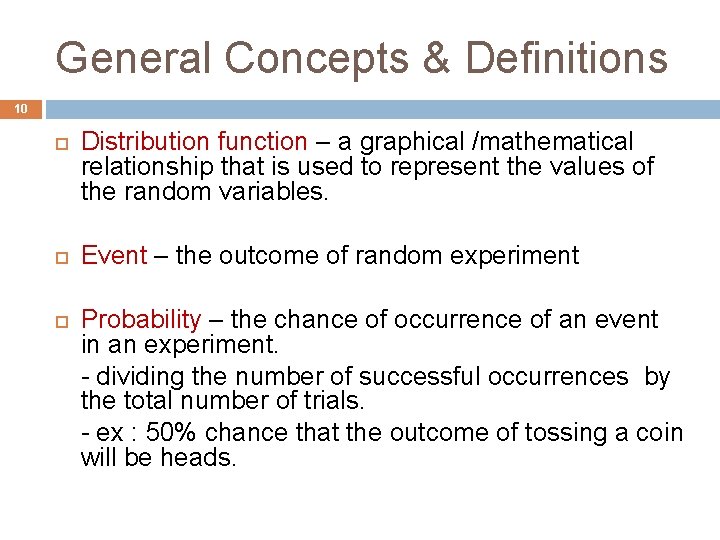 General Concepts & Definitions

10

Distribution function – a graphical /mathematical relationship that is used to represent the values of the random variables.

Event – the outcome of random experiment

Probability – the chance of occurrence of an event in an experiment.

- dividing the number of successful occurrences by the total number of trials.

- ex : 50% chance that the outcome of tossing a coin will be heads.